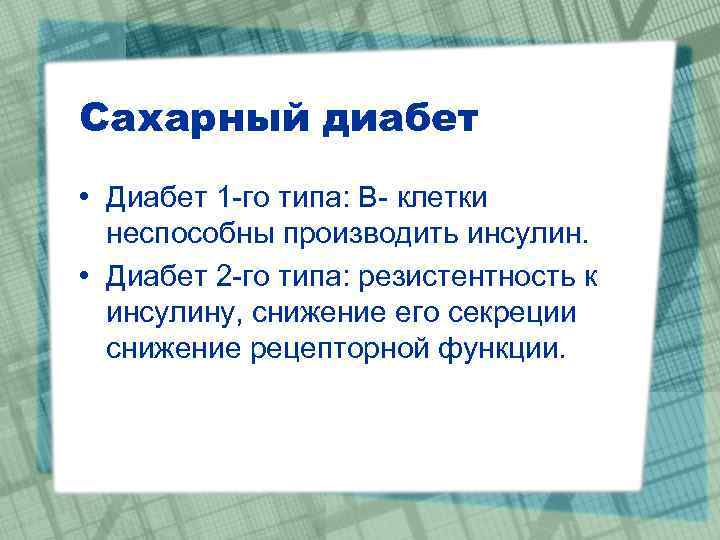 Сахарный диабет

• Диабет 1-го типа: В- клетки неспособны производить инсулин.
• Диабет 2-го типа: резистентность к инсулину, снижение его секреции снижение рецепторной функции.